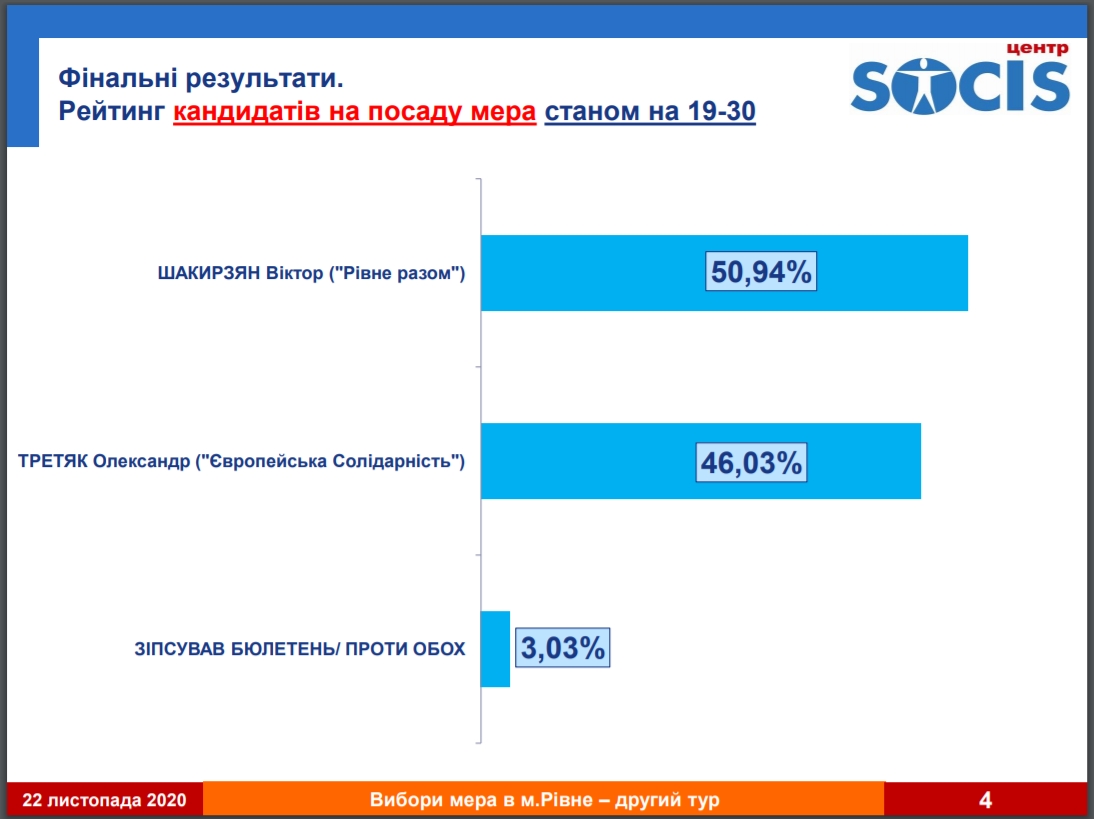 Фінальні результати.
Рейтинг кандидатів на посаду мера станом на 19-30

центр SOCIS

ШАКИРЗЯН Віктор ("Рівне разом")

50,94%

ТРЕТЯК Олександр ("Європейська Солідарність")

46,03%

ЗІПСУВАВ БЮЛЕТЕНЬ/ ПРОТИ ОБОХ

3,03%

22 листопада 2020

Вибори мера в м.Рівне – другий тур

4